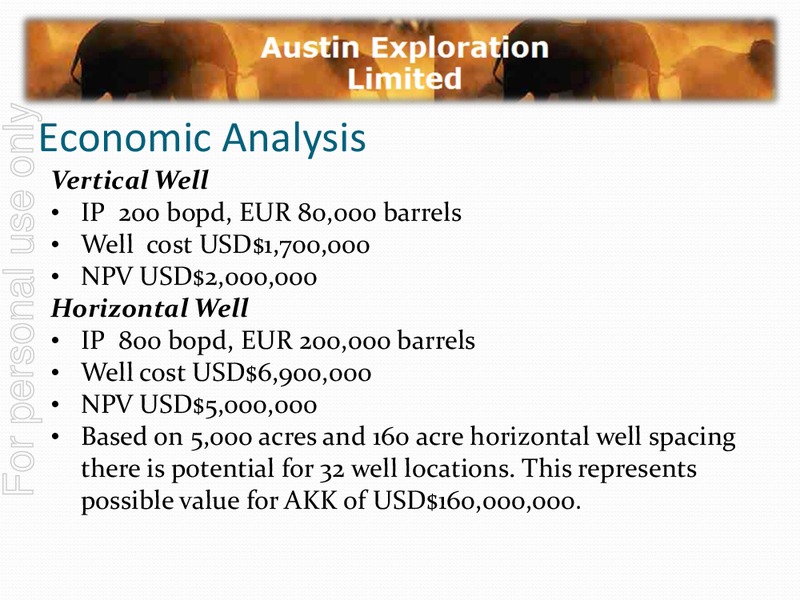 Austin Exploration Limited

For personal use only

Economic Analysis

Vertical Well

• IP 200 bopd, EUR 80,000 barrels
• Well cost USD$1,700,000
• NPV USD$2,000,000

Horizontal Well

• IP 800 bopd, EUR 200,000 barrels
• Well cost USD$6,900,000
• NPV USD$5,000,000
• Based on 5,000 acres and 160 acre horizontal well spacing there is potential for 32 well locations. This represents possible value for AKK of USD$160,000,000.